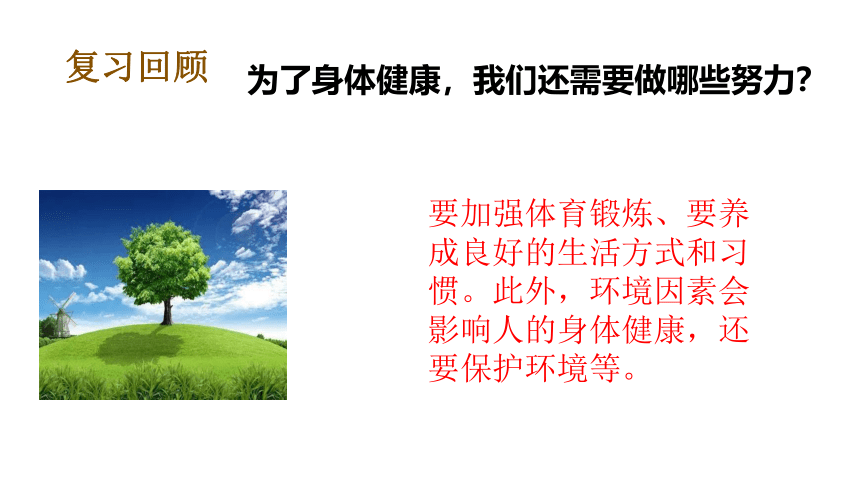 复习回顾

为了身体健康，我们还需要做哪些努力？

要加强体育锻炼、要养成良好的生活方式和习惯。此外，环境因素会影响人的身体健康，还要保护环境等。